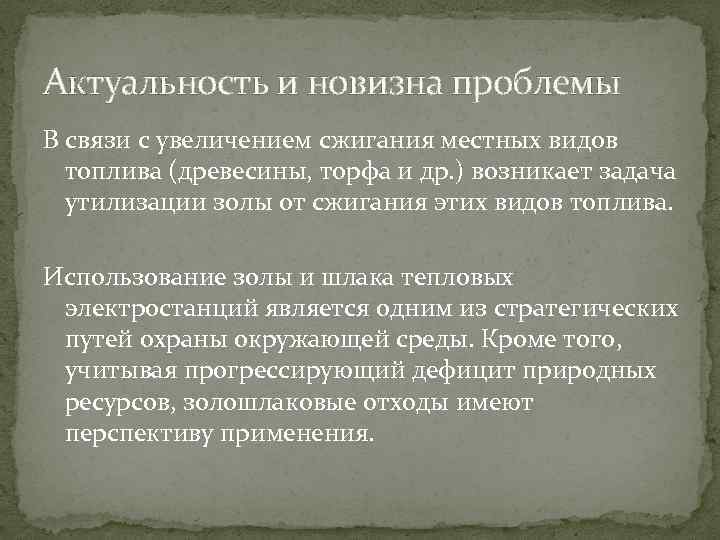 Актуальность и новизна проблемы

В связи с увеличением сжигания местных видов топлива (древесины, торфа и др.) возникает задача утилизации золы от сжигания этих видов топлива.

Использование золы и шлака тепловых электростанций является одним из стратегических путей охраны окружающей среды. Кроме того, учитывая прогрессирующий дефицит природных ресурсов, золошлаковые отходы имеют перспективу применения.